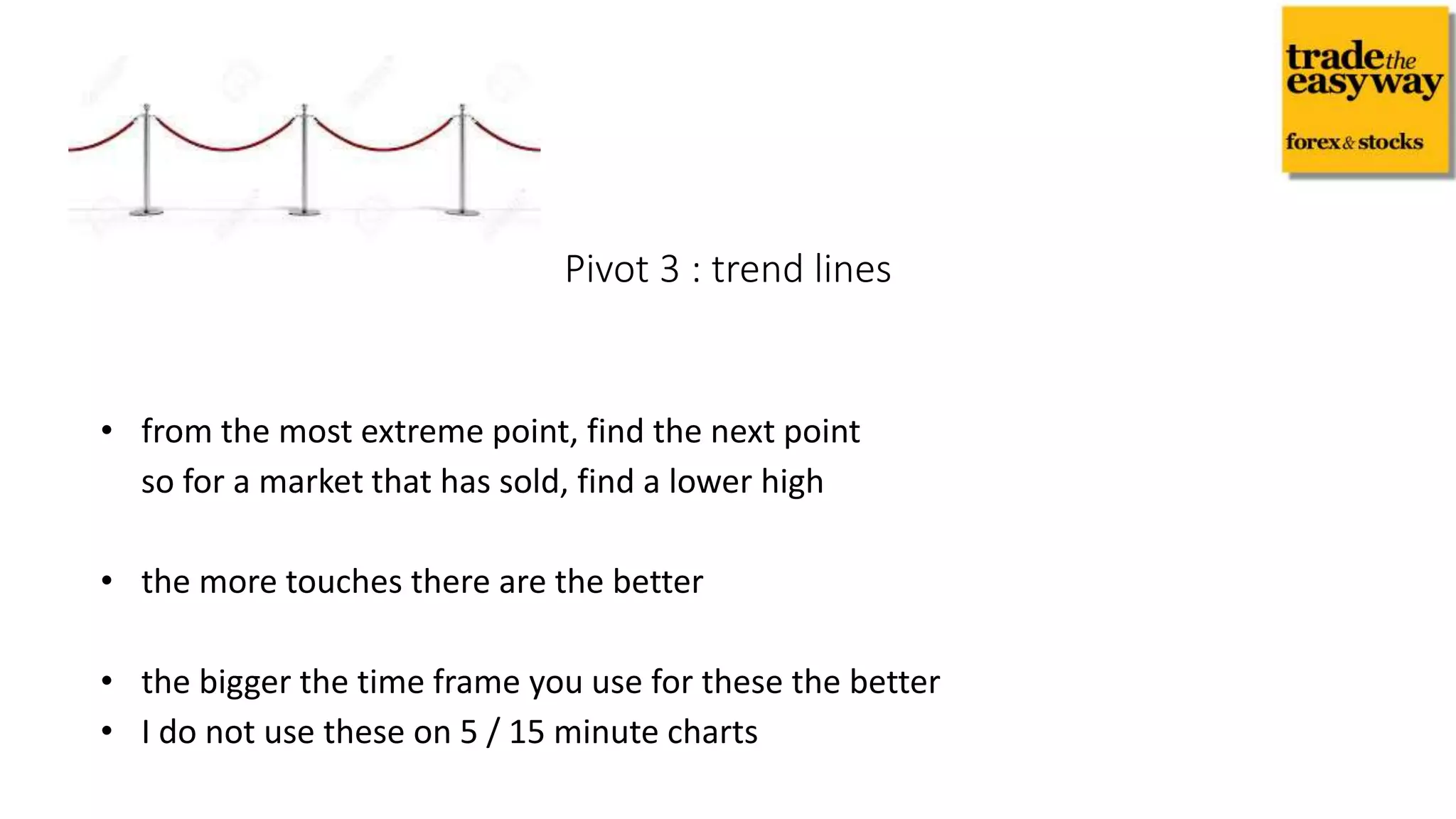 trade the easy way
forex & stocks

Pivot 3 : trend lines

• from the most extreme point, find the next point so for a market that has sold, find a lower high

• the more touches there are the better

• the bigger the time frame you use for these the better
• I do not use these on 5 / 15 minute charts